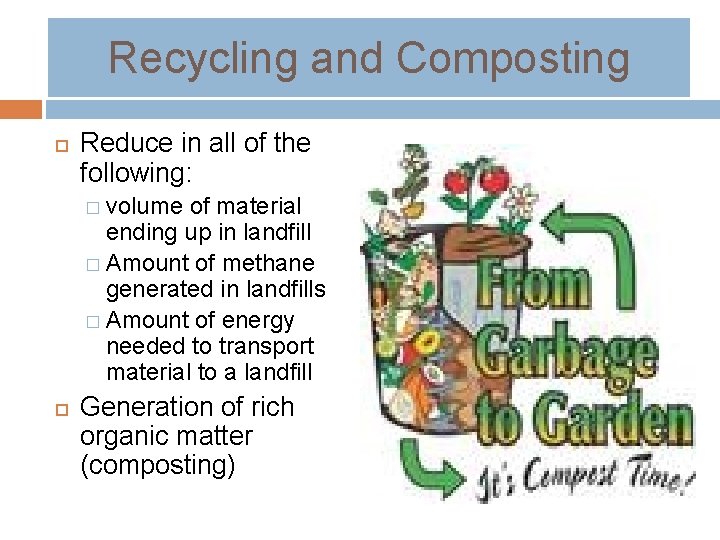 Recycling and Composting

Reduce in all of the following:

volume of material ending up in landfill

Amount of methane generated in landfills

Amount of energy needed to transport material to a landfill

Generation of rich organic matter (composting)

From Garbage to Garden

It's Compost Time!